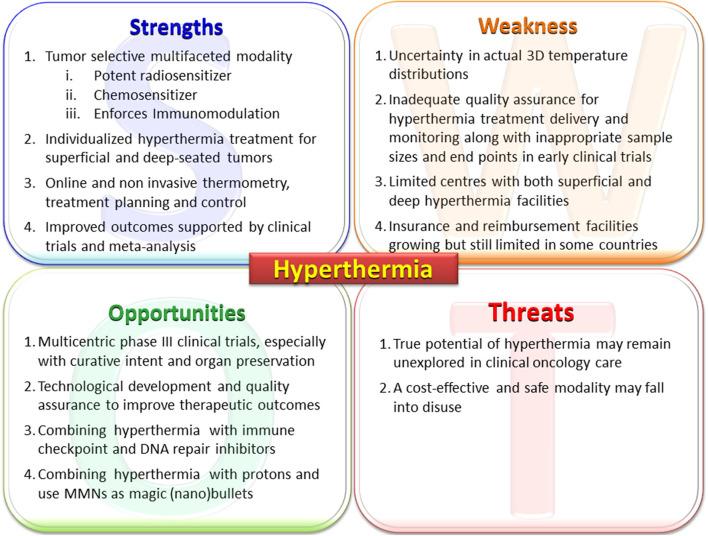 Strengths

1. Tumor selective multifaceted modality
i. Potent radiosensitizer
ii. Chemosensitizer
iii. Enforces Immunomodulation
2. Individualized hyperthermia treatment for superficial and deep-seated tumors
3. Online and non invasive thermometry, treatment planning and control
4. Improved outcomes supported by clinical trials and meta-analysis

Weakness

1. Uncertainty in actual 3D temperature distributions
2. Inadequate quality assurance for hyperthermia treatment delivery and monitoring along with inappropriate sample sizes and end points in early clinical trials
3. Limited centres with both superficial and deep hyperthermia facilities
4. Insurance and reimbursement facilities growing but still limited in some countries

Hyperthermia

Opportunities

1. Multicentric phase III clinical trials, especially with curative intent and organ preservation
2. Technological development and quality assurance to improve therapeutic outcomes
3. Combining hyperthermia with immune checkpoint and DNA repair inhibitors
4. Combining hyperthermia with protons and use MMNs as magic (nano)bullets

Threats

1. True potential of hyperthermia may remain unexplored in clinical oncology care
2. A cost-effective and safe modality may fall into disuse